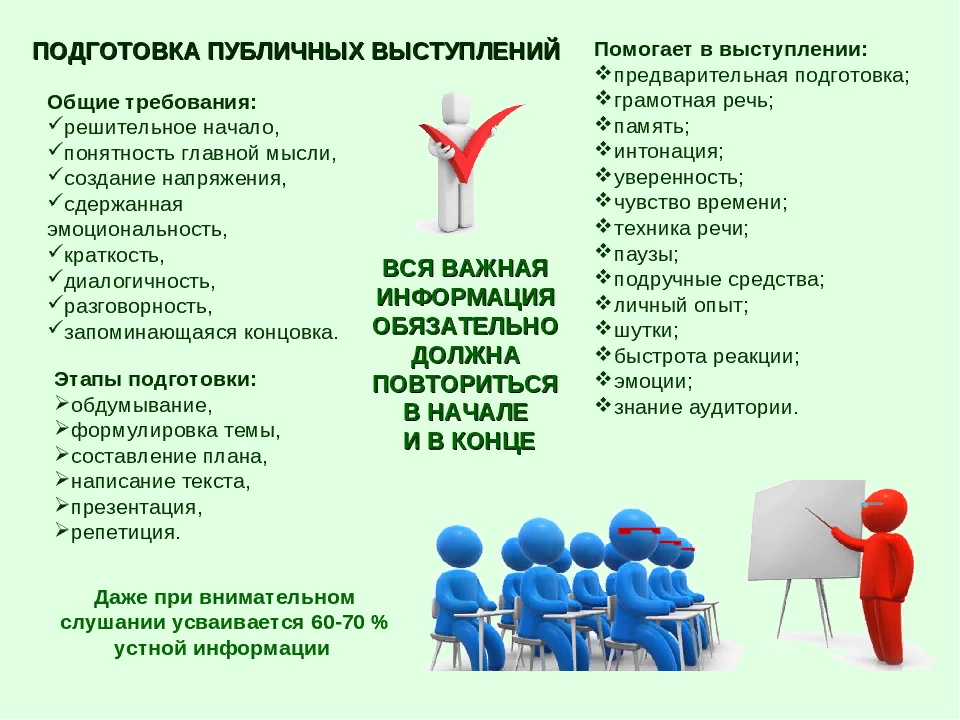 ПОДГОТОВКА ПУБЛИЧНЫХ ВЫСТУПЛЕНИЙ

Общие требования:
✓решительное начало,
✓понятность главной мысли,
✓создание напряжения,
✓сдержанная эмоциональность,
✓краткость,
✓диалогичность,
✓разговорность,
✓запоминающаяся концовка.

Этапы подготовки:
➢обдумывание,
➢формулировка темы,
➢составление плана,
➢написание текста,
➢презентация,
➢репетиция.

Даже при внимательном слушании усваивается 60-70 % устной информации

ВСЯ ВАЖНАЯ ИНФОРМАЦИЯ ОБЯЗАТЕЛЬНО ДОЛЖНА ПОВТОРИТЬСЯ В НАЧАЛЕ И В КОНЦЕ

Помогает в выступлении:
❖предварительная подготовка;
❖грамотная речь;
❖память;
❖интонация;
❖уверенность;
❖чувство времени;
❖техника речи;
❖паузы;
❖подручные средства;
❖личный опыт;
❖шутки;
❖быстрота реакции;
❖эмоции;
❖знание аудитории.